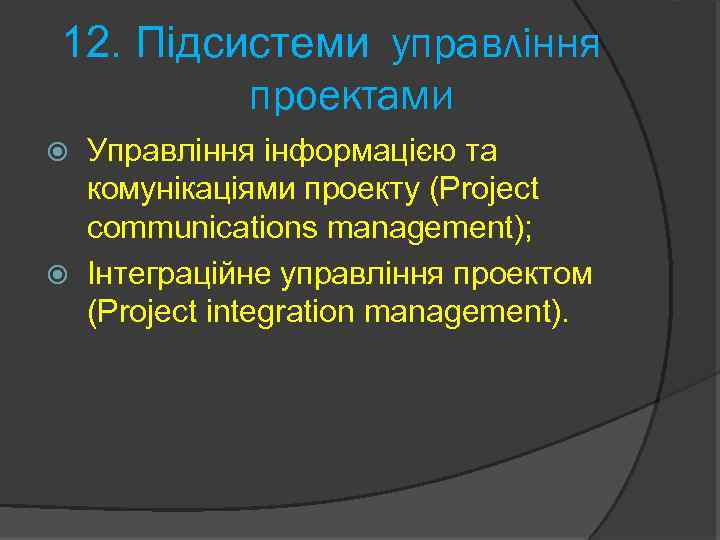 12. Підсистеми управління проектами

Управління інформацією та комунікаціями проекту (Project communications management);

Інтеграційне управління проектом (Project integration management).